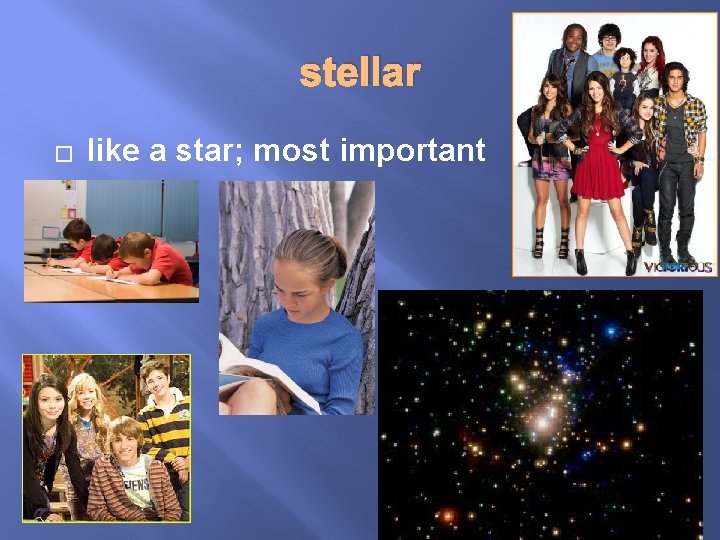 stellar

□ like a star; most important

VICTORIOUS